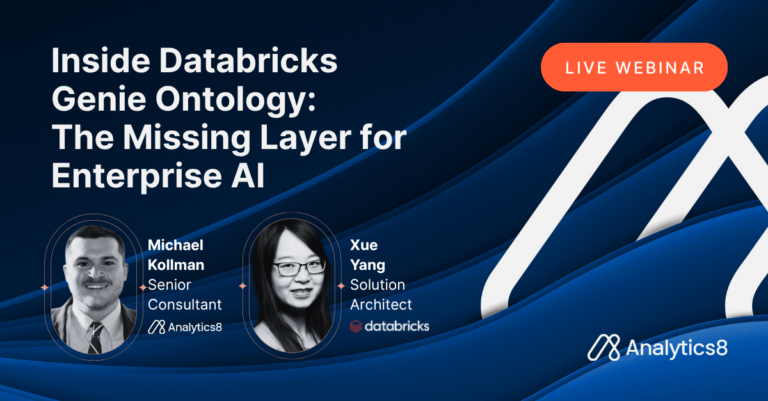 Inside Databricks Genie Ontology: The Missing Layer for Enterprise AI

LIVE WEBINAR

Michael Kollman
Senior Consultant
Analytics8

Xue Yang
Solution Architect
databricks

Analytics8